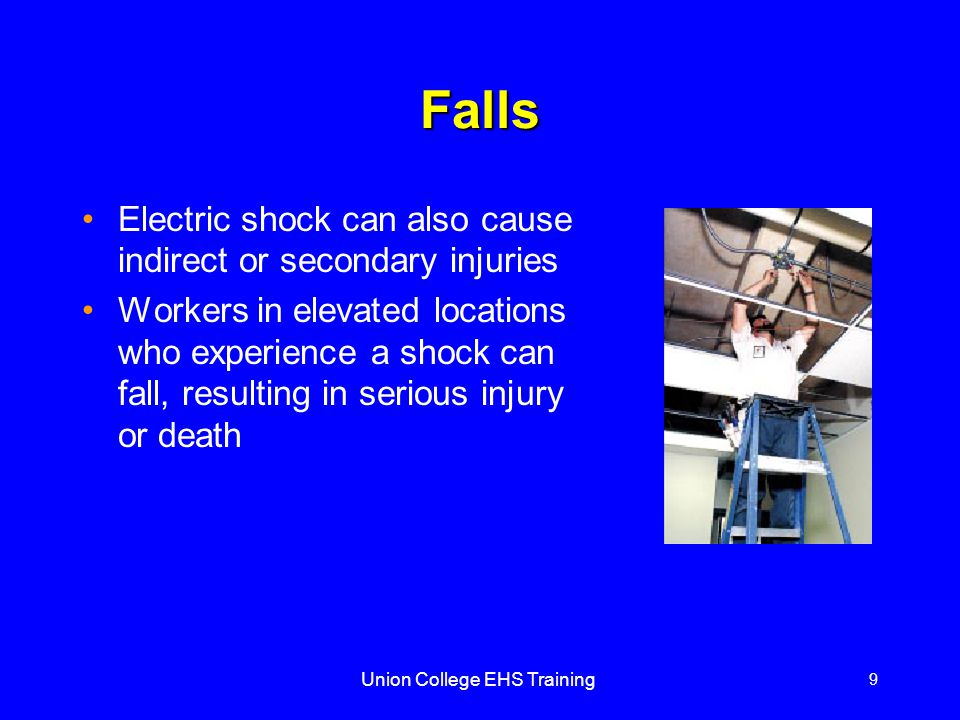 Falls

• Electric shock can also cause indirect or secondary injuries
• Workers in elevated locations who experience a shock can fall, resulting in serious injury or death

Union College EHS Training 9